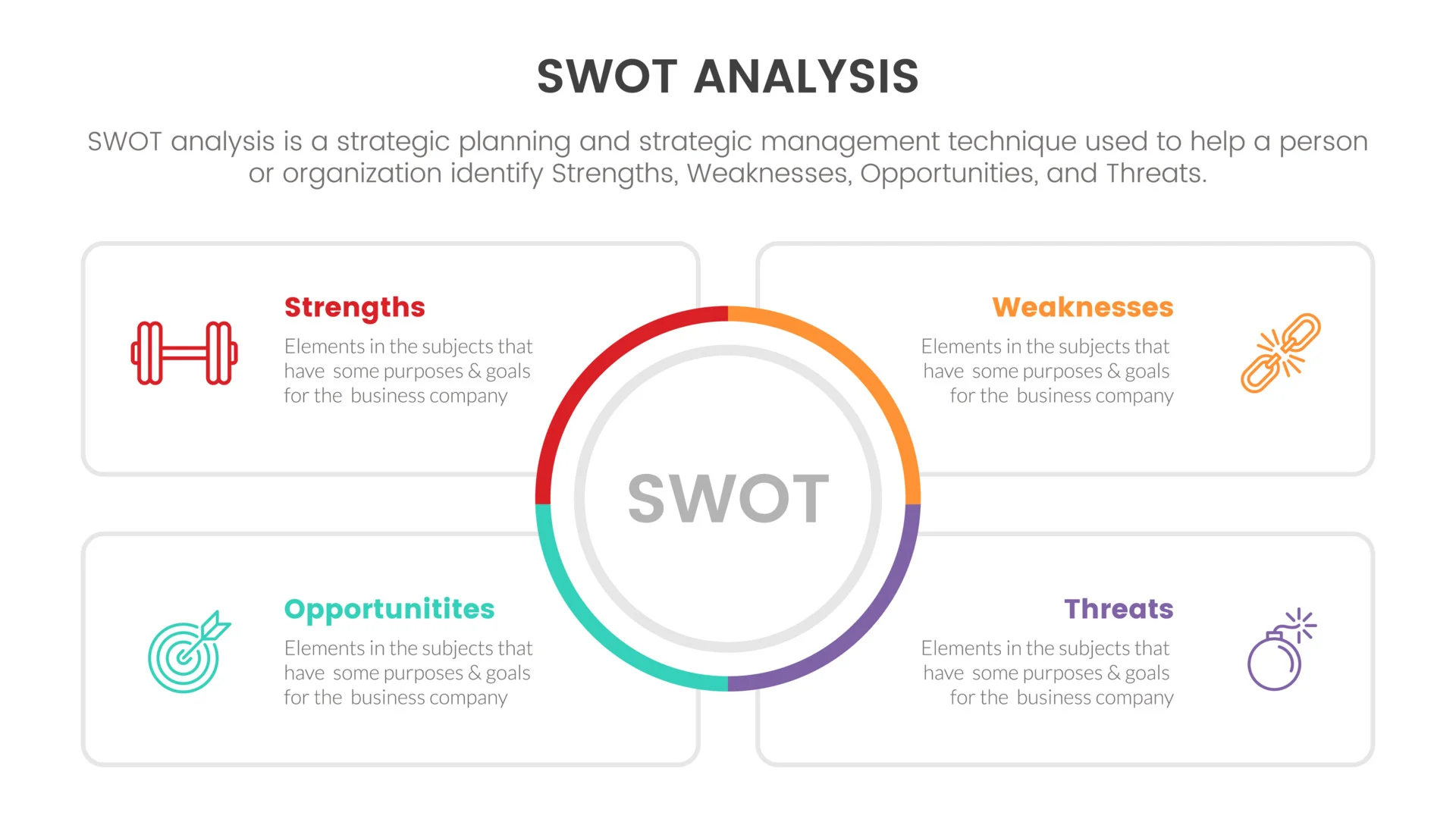 SWOT ANALYSIS

SWOT analysis is a strategic planning and strategic management technique used to help a person or organization identify Strengths, Weaknesses, Opportunities, and Threats.

Strengths

Elements in the subjects that have some purposes & goals for the business company

Weaknesses

Elements in the subjects that have some purposes & goals for the business company

SWOT

Opportunitites

Elements in the subjects that have some purposes & goals for the business company

Threats

Elements in the subjects that have some purposes & goals for the business company